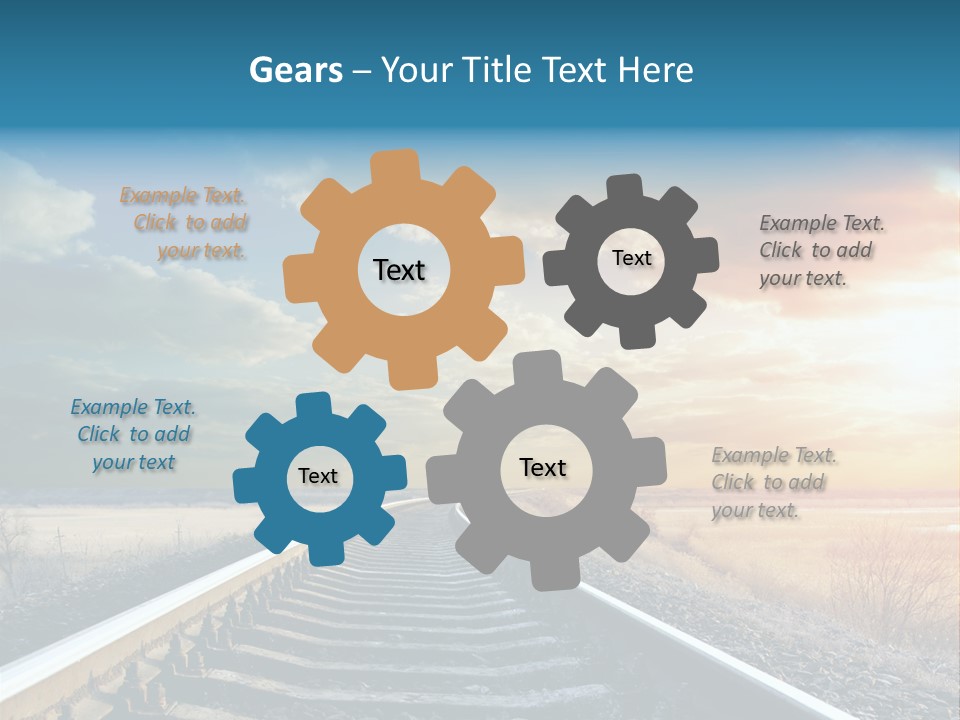 Gears – Your Title Text Here

Example Text. Click to add your text.

Text

Text

Example Text. Click to add your text.

Example Text. Click to add your text

Text

Text

Example Text. Click to add your text.